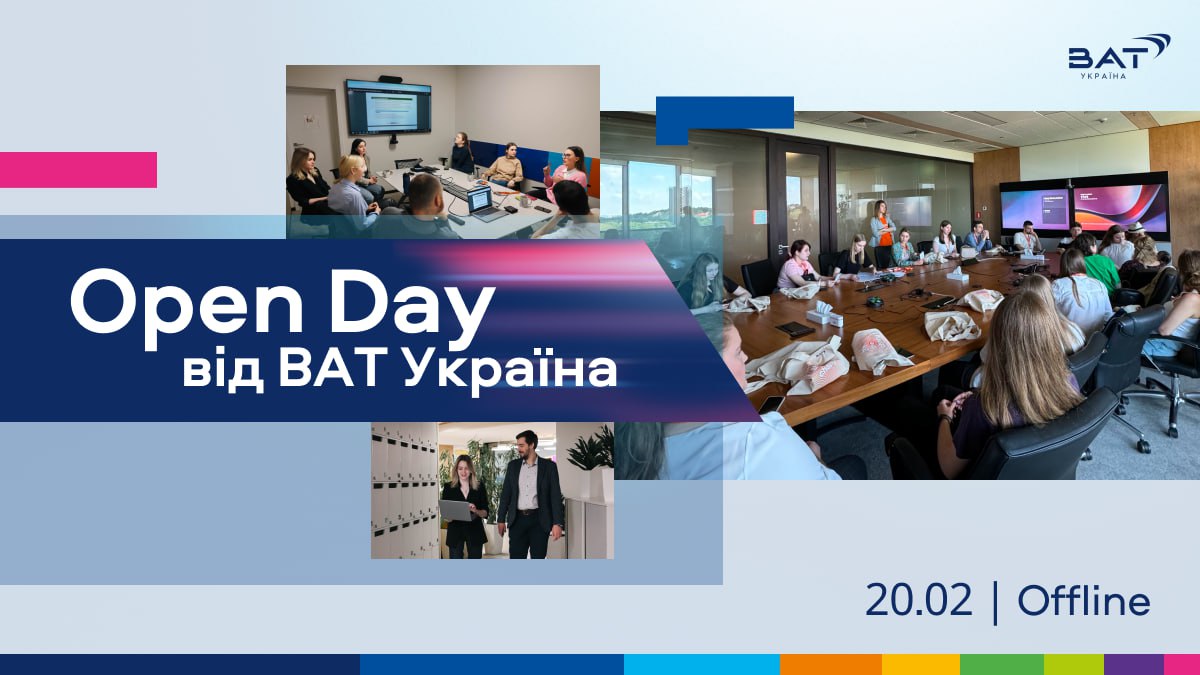 BAT
УКРАЇНА

Open Day
від BAT Україна

20.02 | Offline